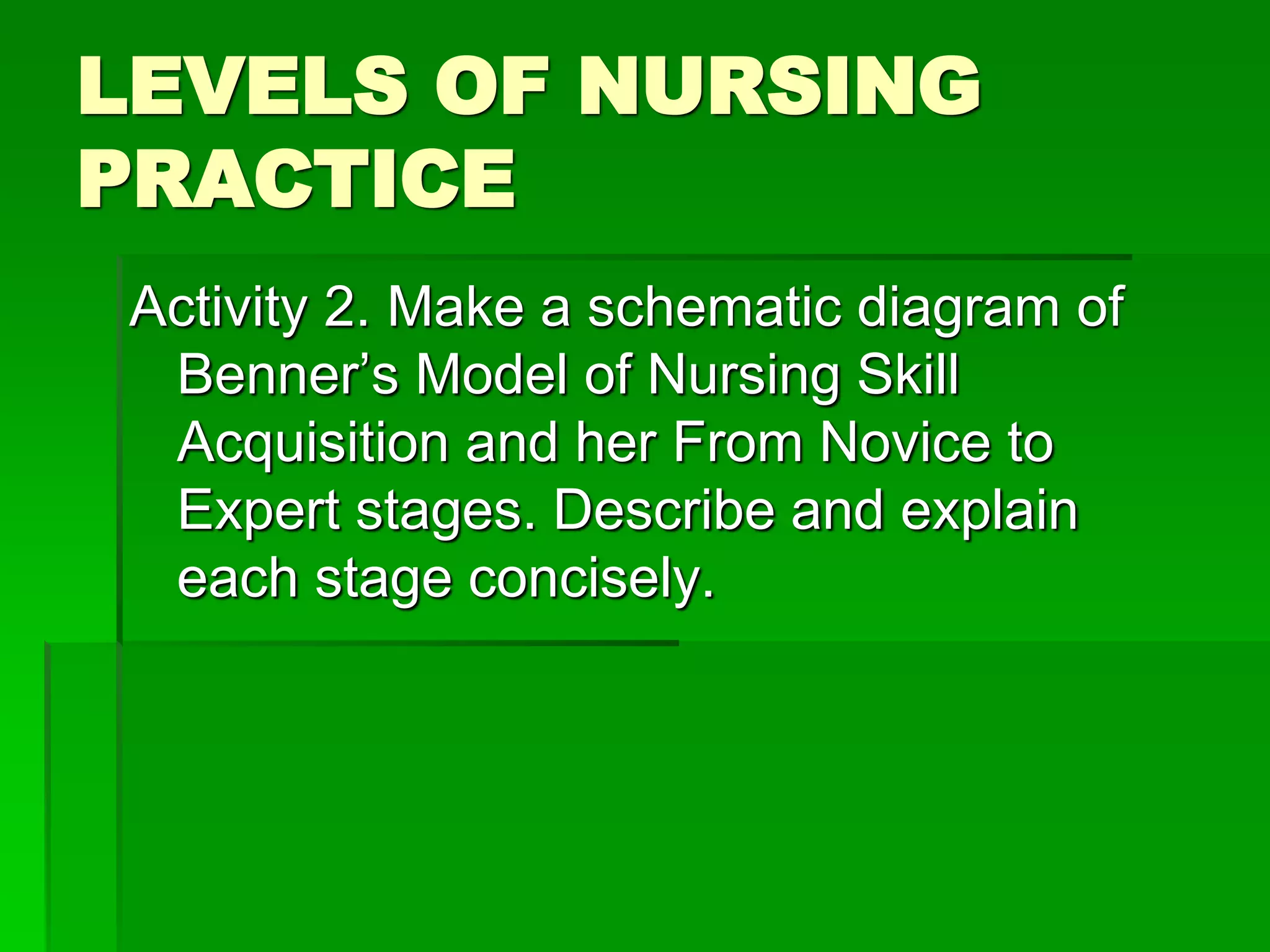 LEVELS OF NURSING PRACTICE

Activity 2. Make a schematic diagram of Benner’s Model of Nursing Skill Acquisition and her From Novice to Expert stages. Describe and explain each stage concisely.